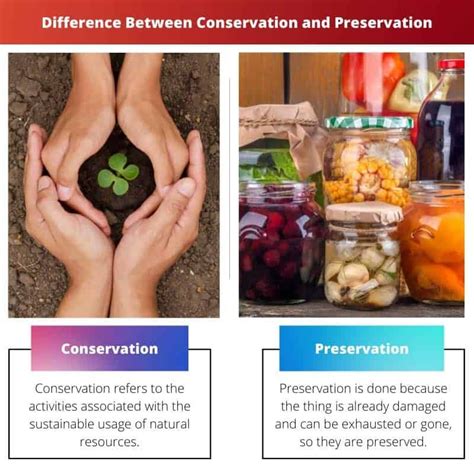 Difference Between Conservation and Preservation

Conservation

Conservation refers to the activities associated with the sustainable usage of natural resources.

Preservation

Preservation is done because the thing is already damaged and can be exhausted or gone, so they are preserved.